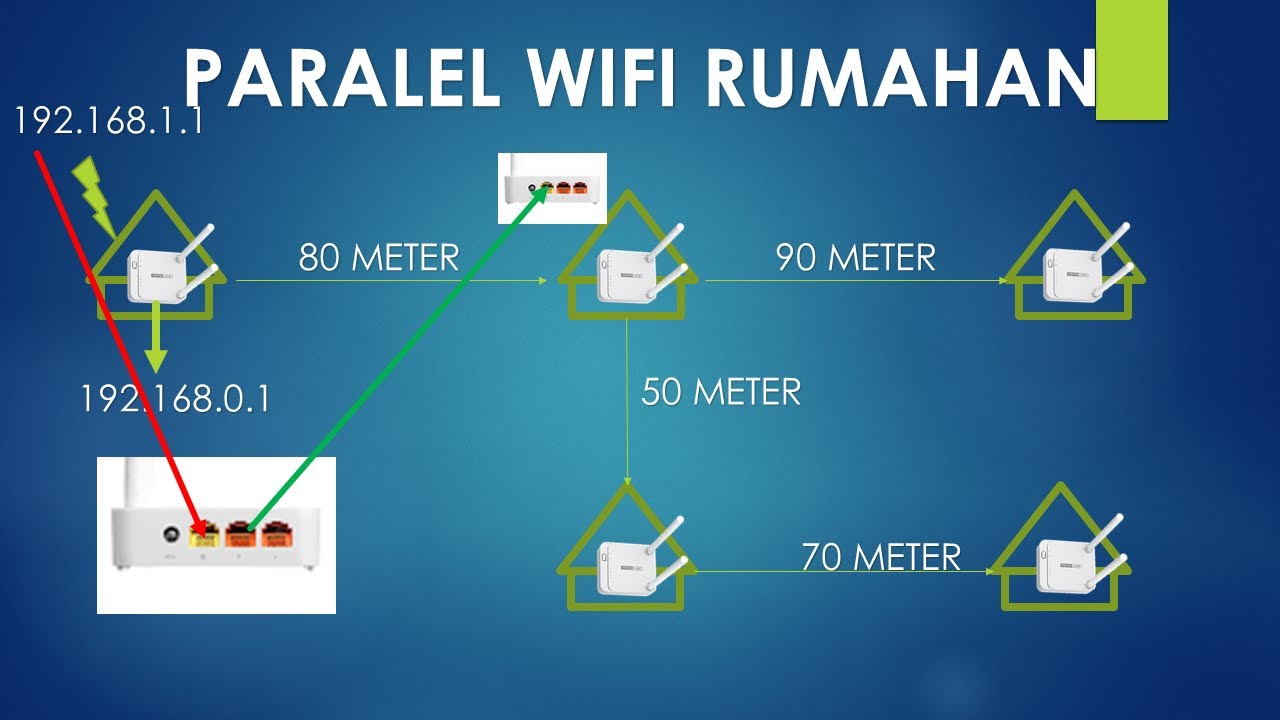 PARALEL WIFI RUMAHAN

192.168.1.1

80 METER

90 METER

192.168.0.1

50 METER

70 METER